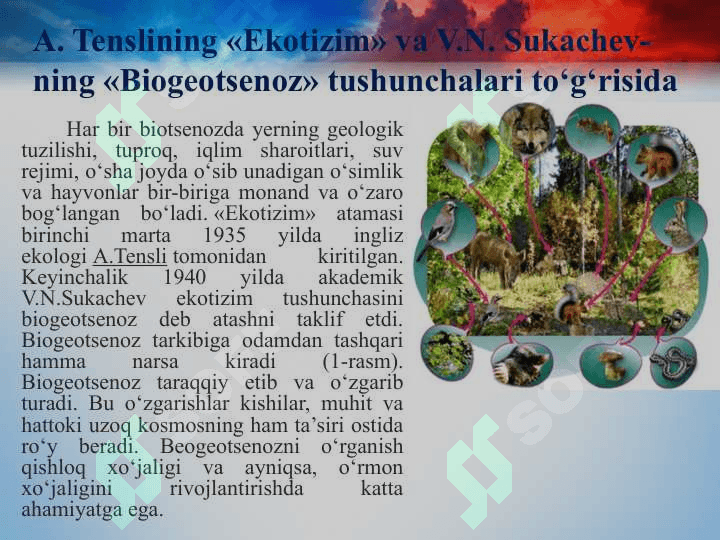 A. Tenslining «Ekotizim» va V.N. Sukachevning «Biogeotsenoz» tushunchalari to‘g‘risida

Har bir biotsenozda yerning geologik tuzilishi, tuproq, iqlim sharoitlari, suv rejimi, o‘sha joyda o‘sib unadigan o‘simlik va hayvonlar bir-biriga monand va o‘zaro bog‘langan bo‘ladi. «Ekotizim» atamasi birinchi marta 1935 yilda ingliz ekologi A.Tensli tomonidan kiritilgan. Keyinchalik 1940 yilda akademik V.N.Sukachev ekotizim tushunchasini biogeotsenoz deb atashni taklif etdi. Biogeotsenoz tarkibiga odamdan tashqari hamma narsa kiradi (1-rasm). Biogeotsenoz taraqqiy etib va o‘zgarib turadi. Bu o‘zgarishlar kishilar, muhit va hattoki uzoq kosmosning ham ta’siri ostida ro‘y beradi. Beogeotsenozni o‘rganish qishloq xo‘jaligi va ayniqsa, o‘rmon xo‘jaligini rivojlantirishda katta ahamiyatga ega.